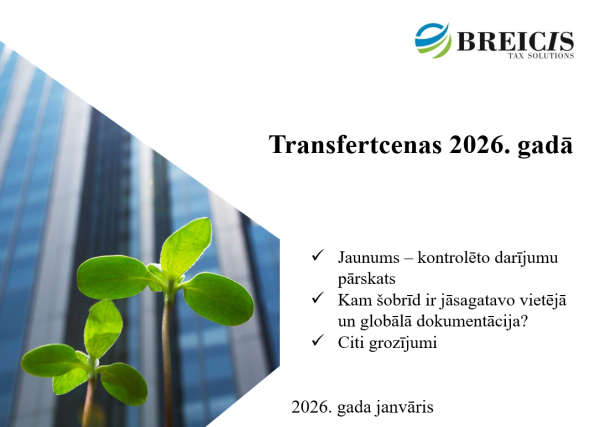 BREICIS
TAX SOLUTIONS

Transfertcenas 2026. gadā

✓ Jaunums – kontrolēto darījumu pārskats
✓ Kam šobrīd ir jāsagatavo vietējā un globālā dokumentācija?
✓ Citi grozījumi

2026. gada janvāris